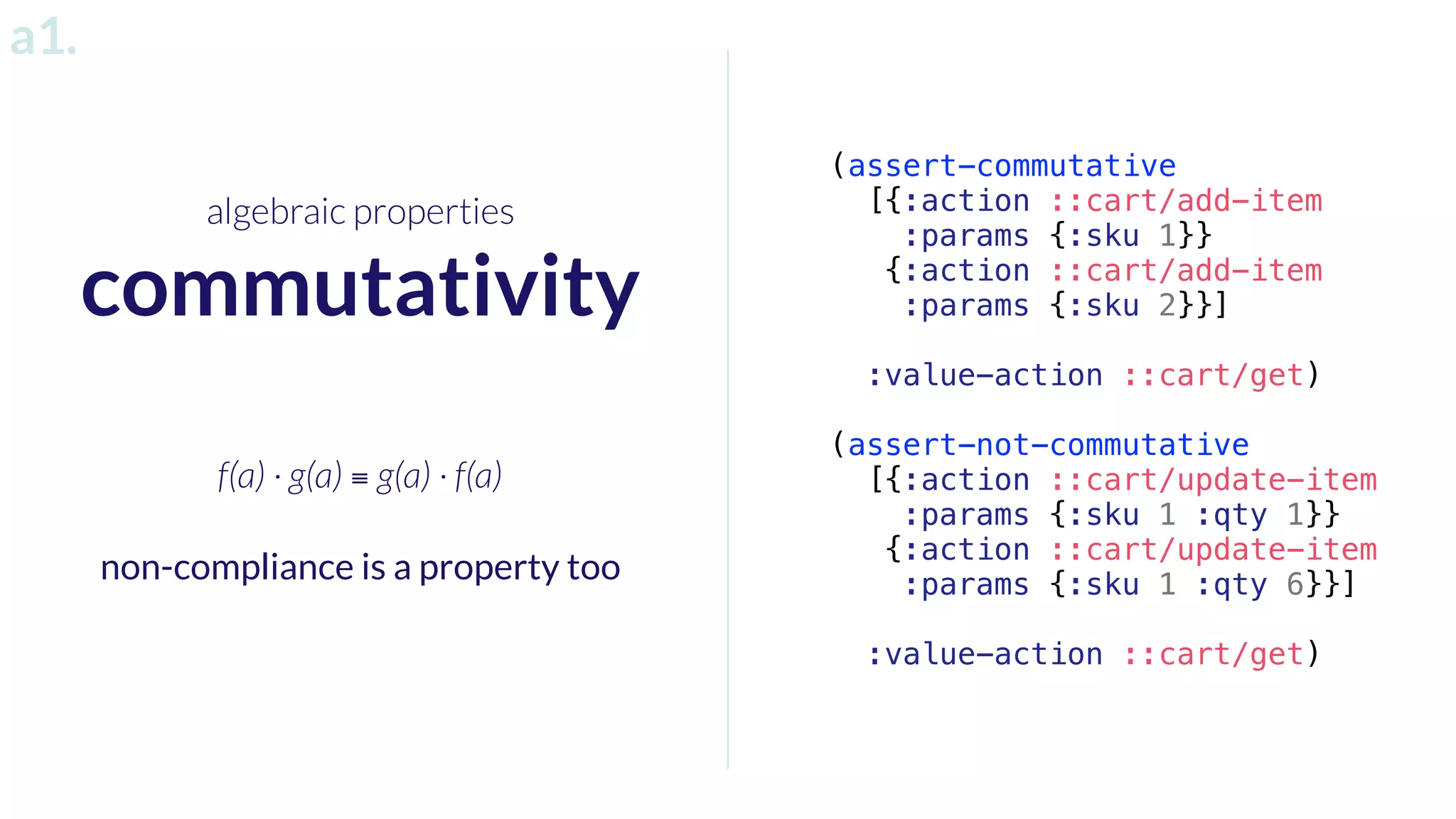 a1.

algebraic properties

commutativity

$f(a) \cdot g(a) \equiv g(a) \cdot f(a)$

non-compliance is a property too

(assert-commutative
  [{:action ::cart/add-item
    :params {:sku 1}}
   {:action ::cart/add-item
    :params {:sku 2}}]

  :value-action ::cart/get)

(assert-not-commutative
  [{:action ::cart/update-item
    :params {:sku 1 :qty 1}}
   {:action ::cart/update-item
    :params {:sku 1 :qty 6}}]

  :value-action ::cart/get)